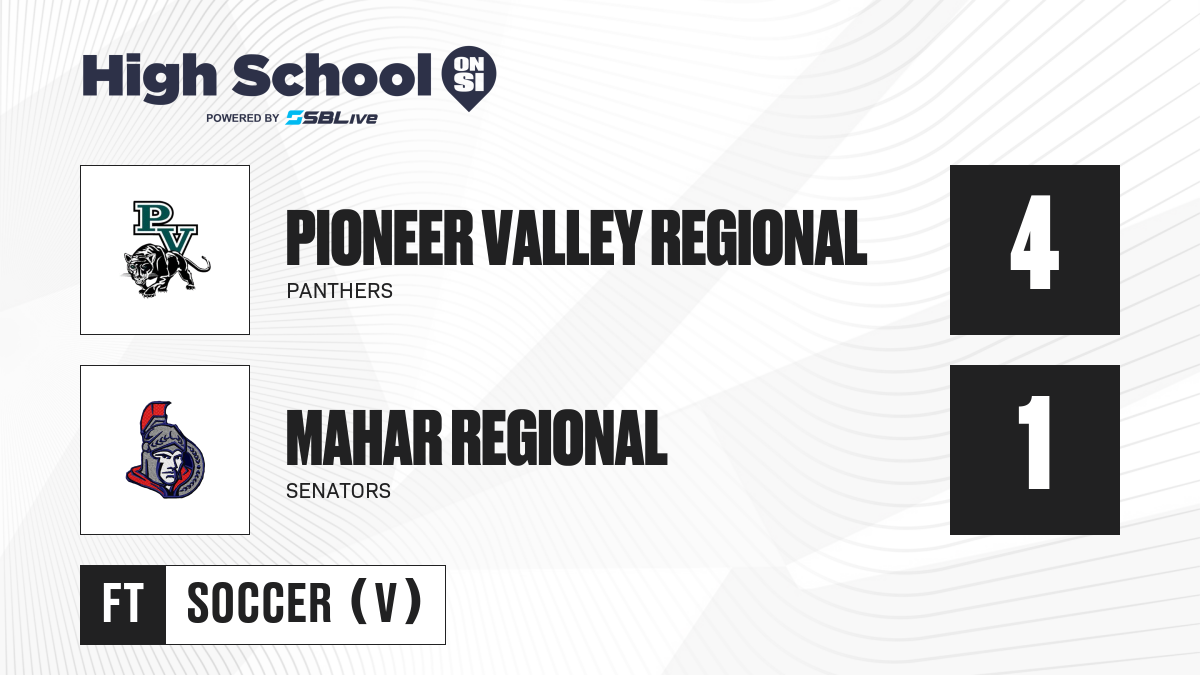 High School ON SI
POWERED BY SBLive

PV

PIONEER VALLEY REGIONAL
PANTHERS

4

MAHAR REGIONAL
SENATORS

1

FT SOCCER (V)